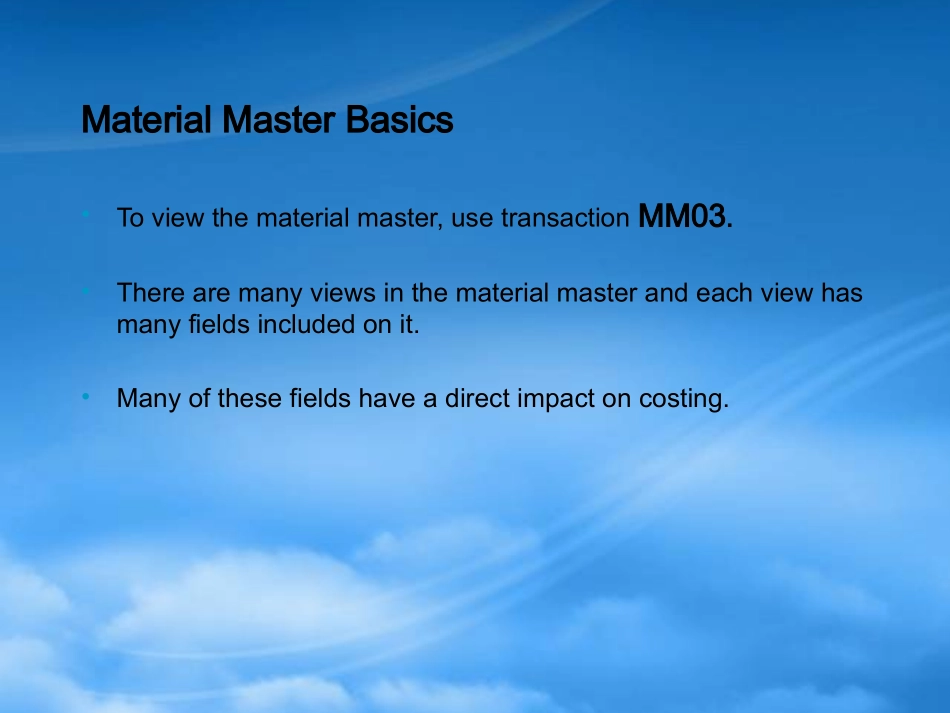 Material Master Basics

• To view the material master, use transaction MM03.

• There are many views in the material master and each view has many fields included on it.

• Many of these fields have a direct impact on costing.